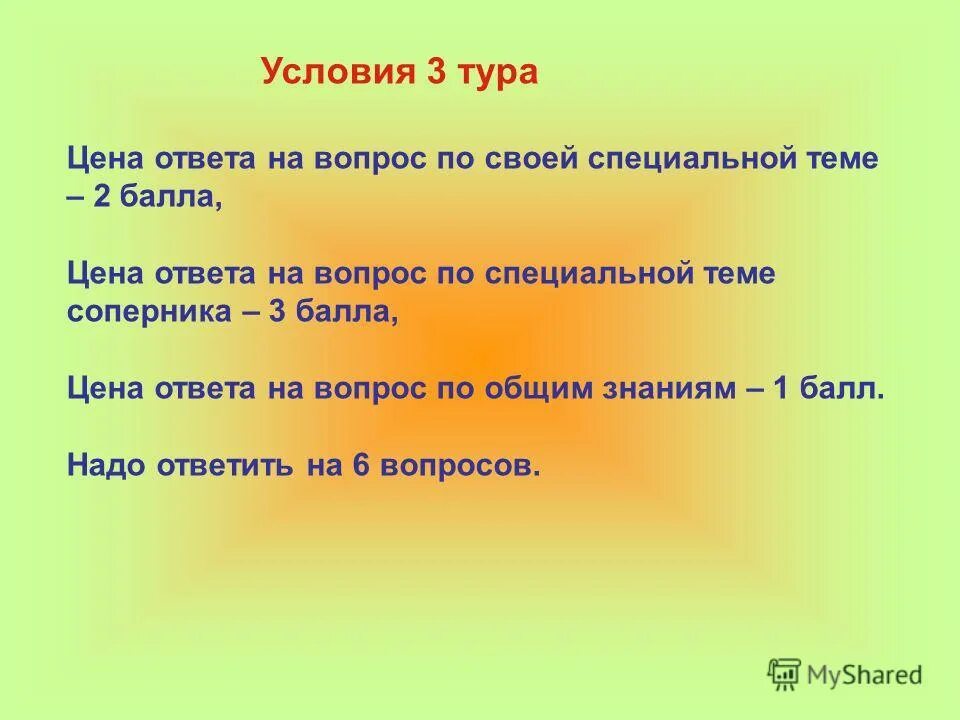 Условия 3 тура

Цена ответа на вопрос по своей специальной теме – 2 балла,

Цена ответа на вопрос по специальной теме соперника – 3 балла,

Цена ответа на вопрос по общим знаниям – 1 балл.

Надо ответить на 6 вопросов.

MyShared